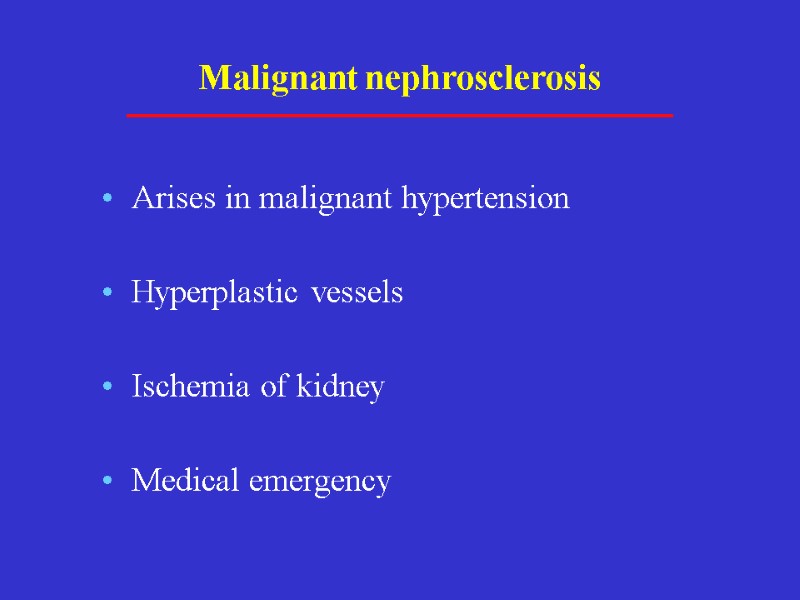 Malignant nephrosclerosis

• Arises in malignant hypertension

• Hyperplastic vessels

• Ischemia of kidney

• Medical emergency